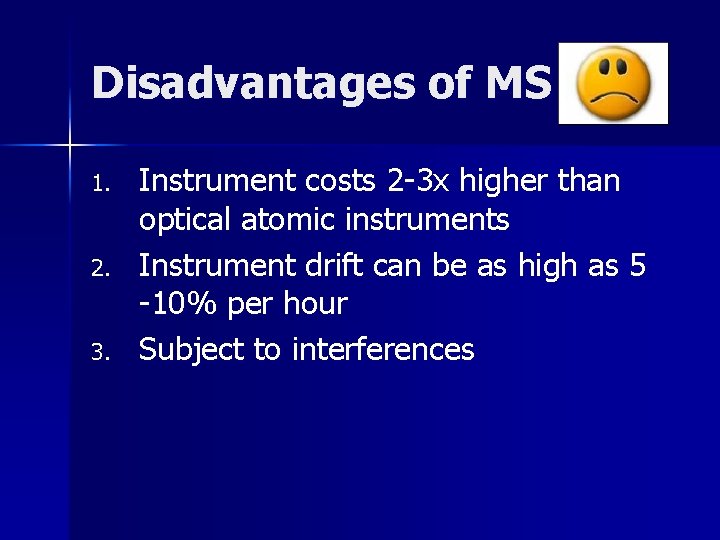 Disadvantages of MS

1. Instrument costs 2-3x higher than optical atomic instruments
2. Instrument drift can be as high as 5 -10% per hour
3. Subject to interferences